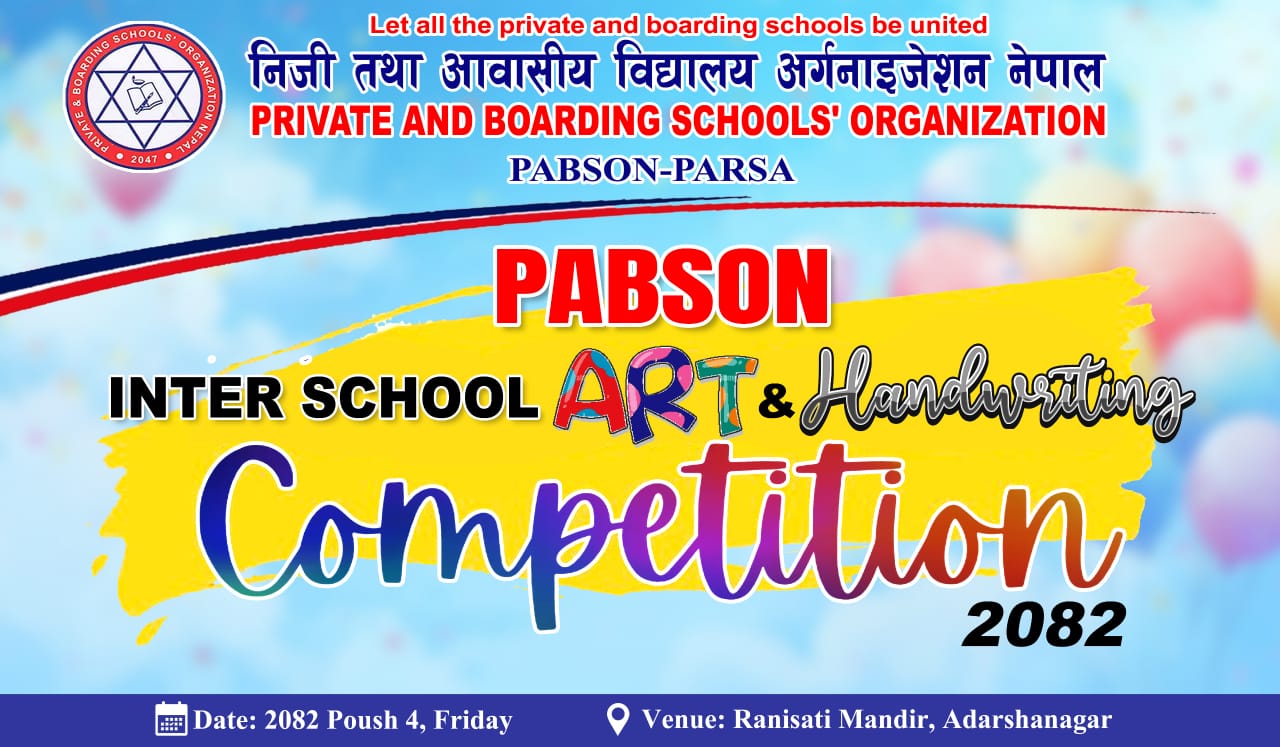 PRIVATE & BOARDING SCHOOLS' ORGANIZATION NEPAL
2047

Let all the private and boarding schools be united
निजी तथा आवासीय विद्यालय अर्गनाइजेशन नेपाल
PRIVATE AND BOARDING SCHOOLS' ORGANIZATION
PABSON-PARSA

PABSON
INTER SCHOOL ART & Handwriting
Competition
2082

Date: 2082 Poush 4, Friday
Venue: Ranisati Mandir, Adarshanagar